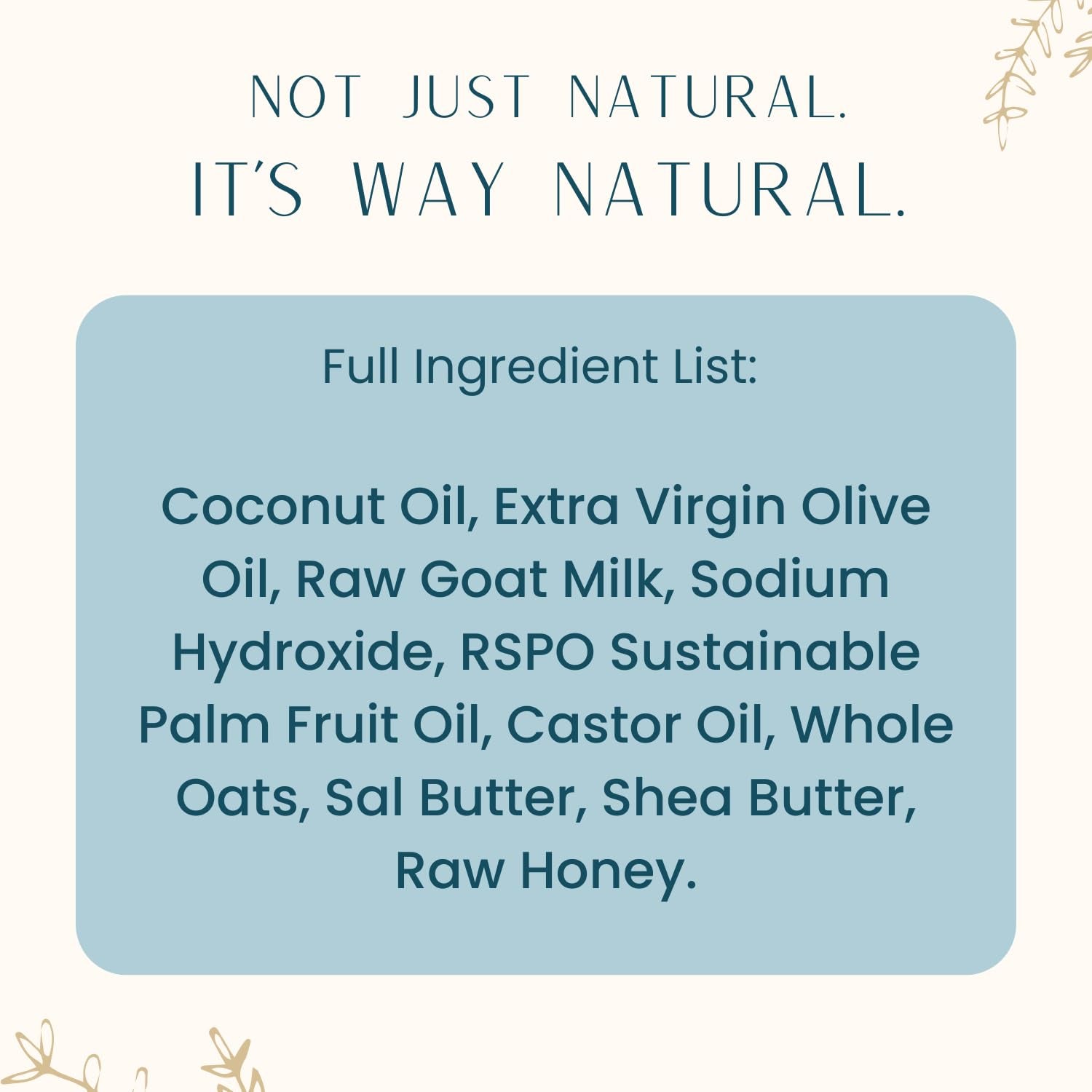 NOT JUST NATURAL.
IT'S WAY NATURAL.

Full Ingredient List:

Coconut Oil, Extra Virgin Olive Oil, Raw Goat Milk, Sodium Hydroxide, RSPO Sustainable Palm Fruit Oil, Castor Oil, Whole Oats, Sal Butter, Shea Butter, Raw Honey.